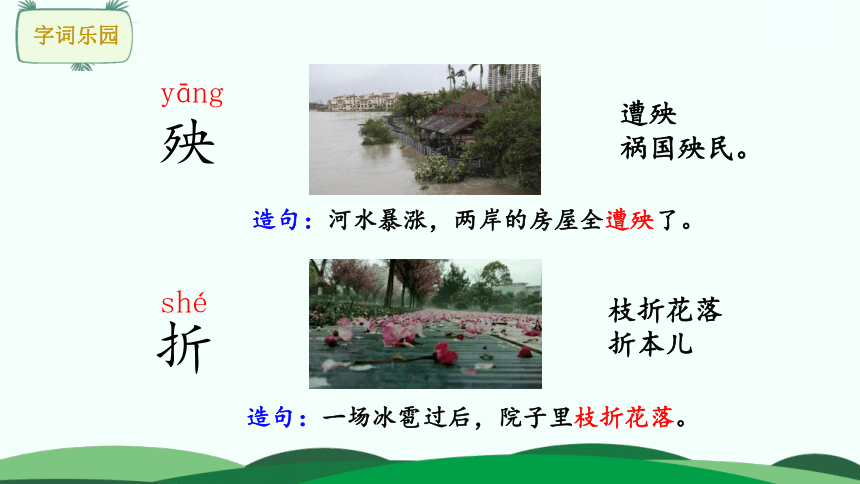 字词乐园

yāng
殃

遭殃
祸国殃民。

造句：河水暴涨，两岸的房屋全遭殃了。

shé
折

枝折花落
折本儿

造句：一场冰雹过后，院子里枝折花落。